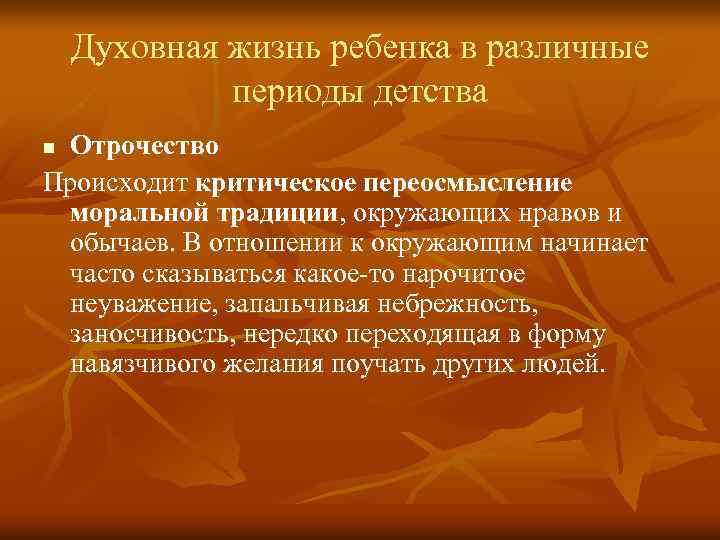 Духовная жизнь ребенка в различные периоды детства

Отрочество

Происходит критическое переосмысление моральной традиции, окружающих нравов и обычаев. В отношении к окружающим начинает часто сказываться какое-то нарочитое неуважение, запальчивая небрежность, заносчивость, нередко переходящая в форму навязчивого желания поучать других людей.